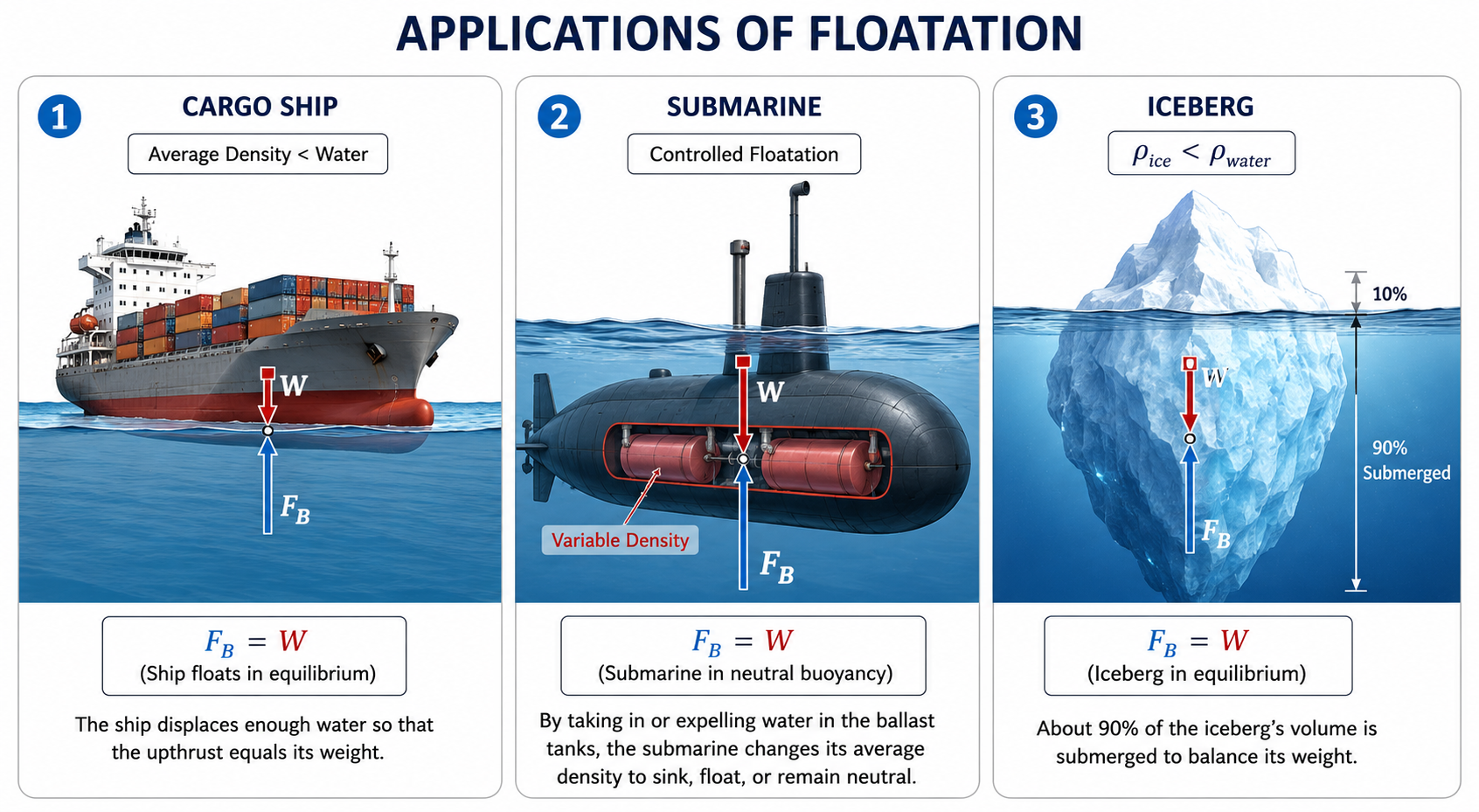 APPLICATIONS OF FLOATATION

1

CARGO SHIP

Average Density < Water

W

$F_B$

$F_B = W$
(Ship floats in equilibrium)

The ship displaces enough water so that the upthrust equals its weight.

2

SUBMARINE

Controlled Floatation

W

Variable Density

$F_B$

$F_B = W$
(Submarine in neutral buoyancy)

By taking in or expelling water in the ballast tanks, the submarine changes its average density to sink, float, or remain neutral.

3

ICEBERG

$\rho_{ice} < \rho_{water}$

10%

W

90% Submerged

$F_B$

$F_B = W$
(Iceberg in equilibrium)

About 90% of the iceberg's volume is submerged to balance its weight.